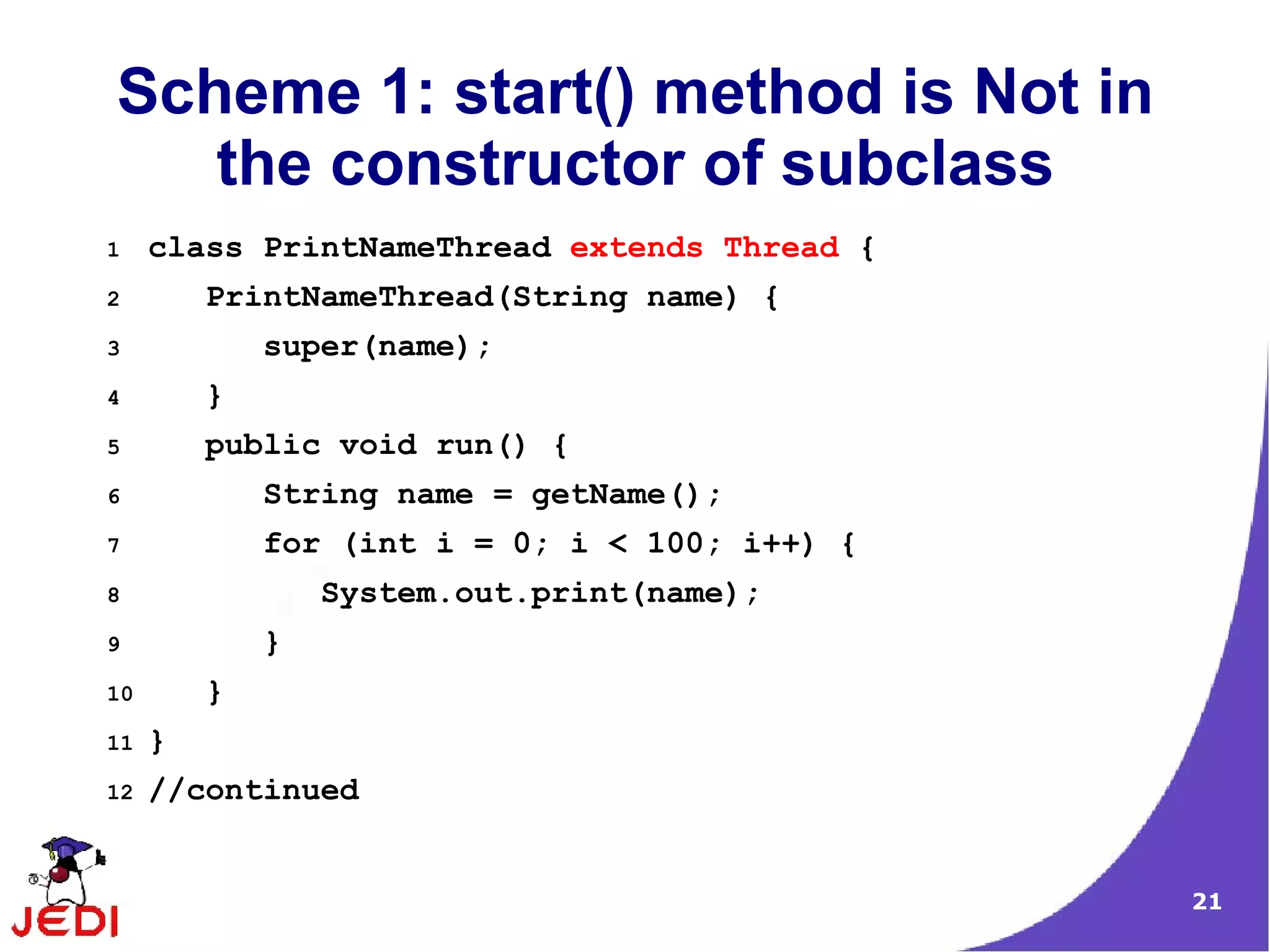 Scheme 1: start() method is Not in the constructor of subclass

1 class PrintNameThread extends Thread {
2     PrintNameThread(String name) {
3         super(name);
4     }
5     public void run() {
6         String name = getName();
7         for (int i = 0; i < 100; i++) {
8             System.out.print(name);
9         }
10    }
11 }
12 //continued

JEDI

21